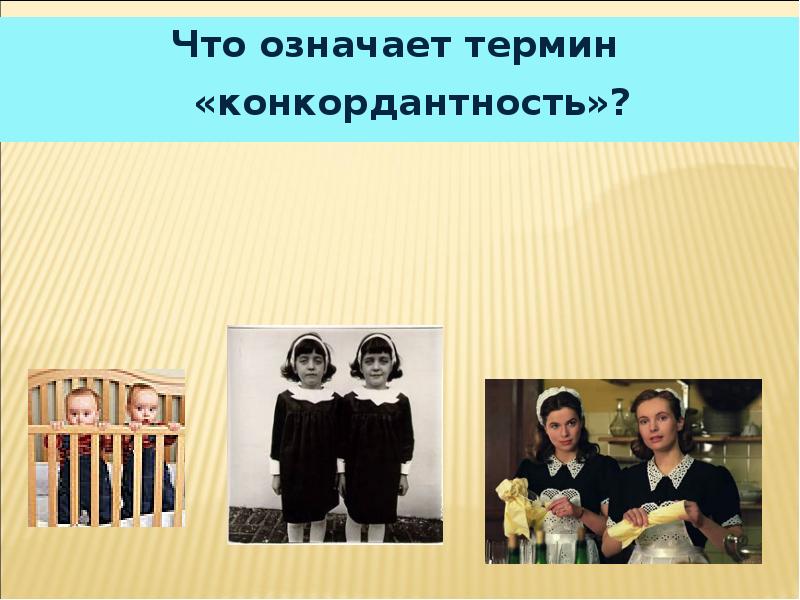 Что означает термин «конкордантность»?